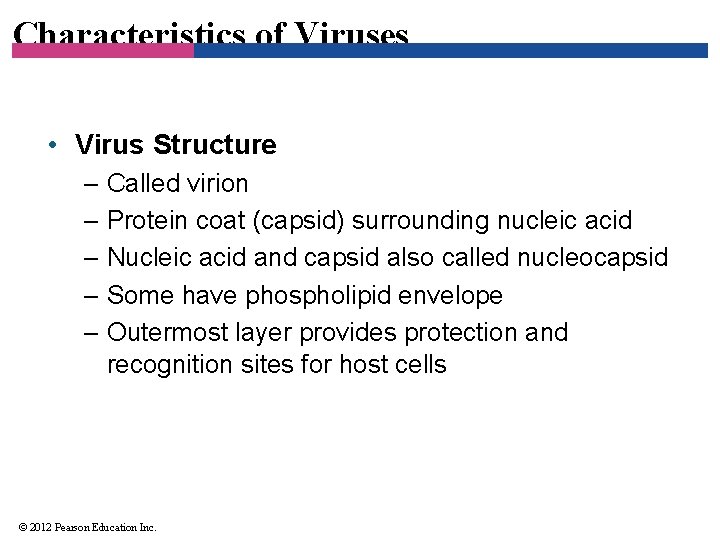 Characteristics of Viruses

• Virus Structure
– Called virion
– Protein coat (capsid) surrounding nucleic acid
– Nucleic acid and capsid also called nucleocapsid
– Some have phospholipid envelope
– Outermost layer provides protection and recognition sites for host cells

© 2012 Pearson Education Inc.